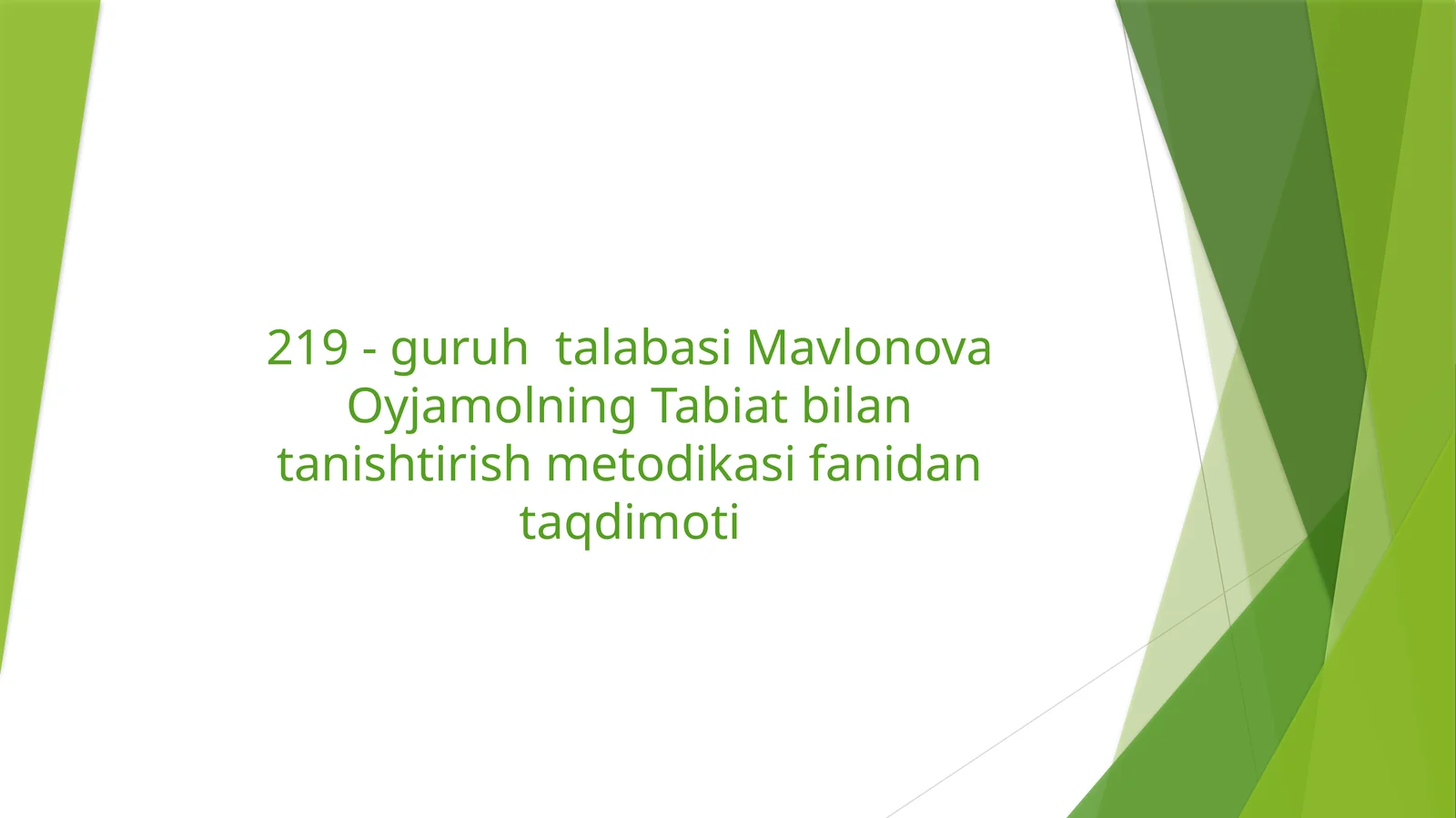 219 - guruh  talabasi Mavlonova Oyjamolning Tabiat bilan tanishtirish metodikasi fanidan taqdimoti